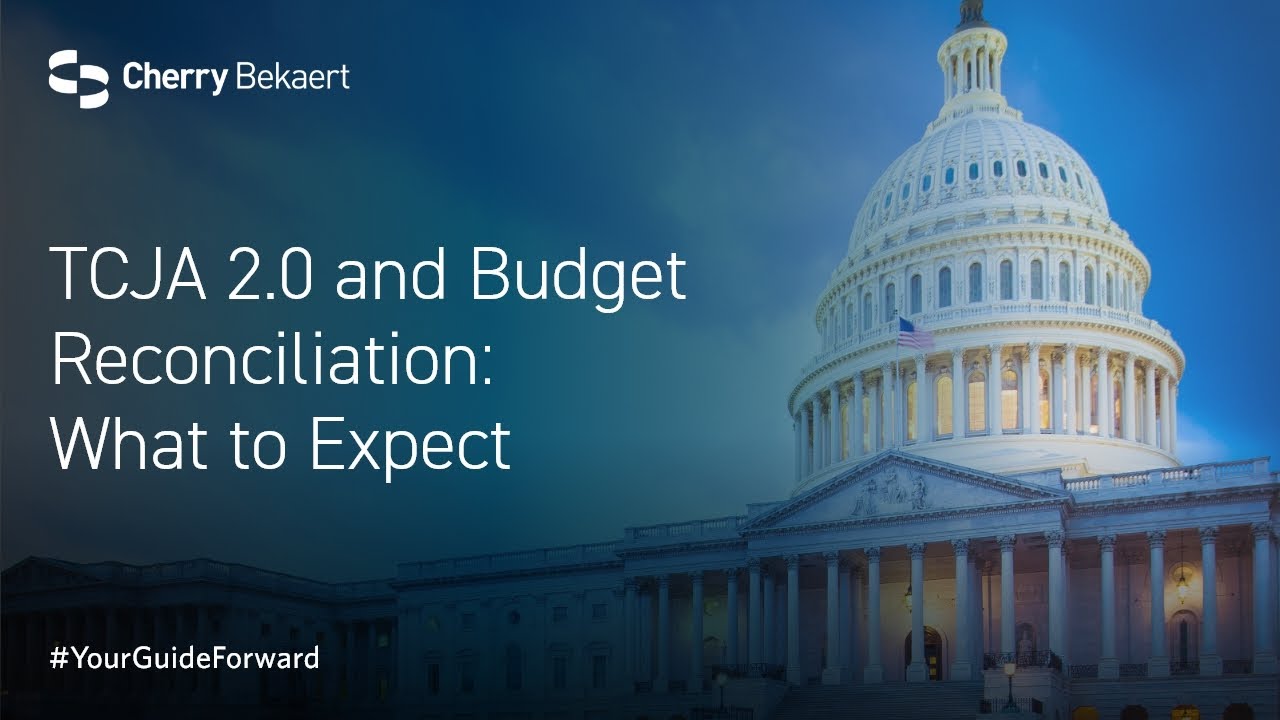 Cherry Bekaert

TCJA 2.0 and Budget Reconciliation: What to Expect

#YourGuideForward